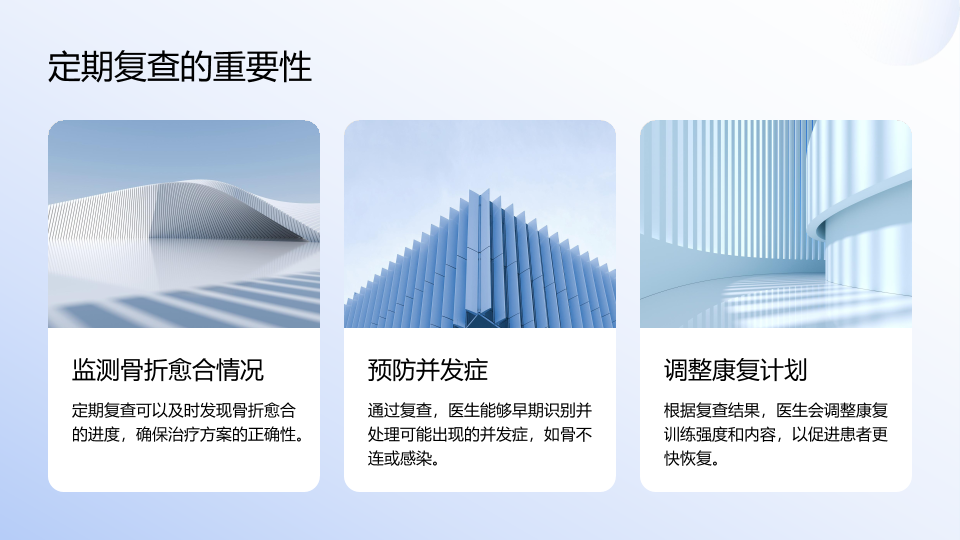 定期复查的重要性

监测骨折愈合情况

定期复查可以及时发现骨折愈合的进度，确保治疗方案的正确性。

预防并发症

通过复查，医生能够早期识别并处理可能出现的并发症，如骨不连或感染。

调整康复计划

根据复查结果，医生会调整康复训练强度和内容，以促进患者更快恢复。